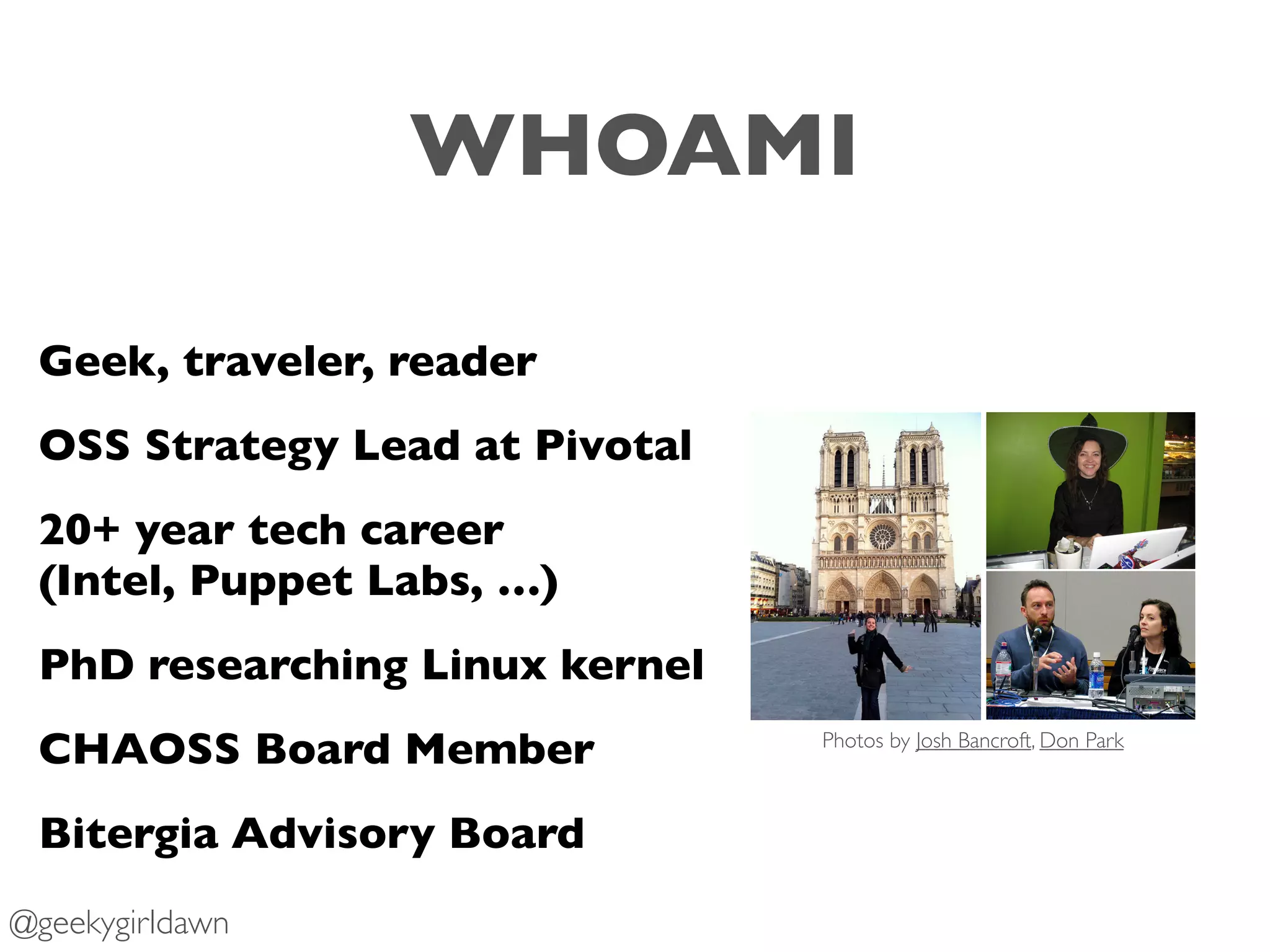 WHOAMI

Geek, traveler, reader

OSS Strategy Lead at Pivotal

20+ year tech career (Intel, Puppet Labs, ...)

PhD researching Linux kernel

CHAOSS Board Member

Bitergia Advisory Board

Photos by Josh Bancroft, Don Park

@geekygirldawn